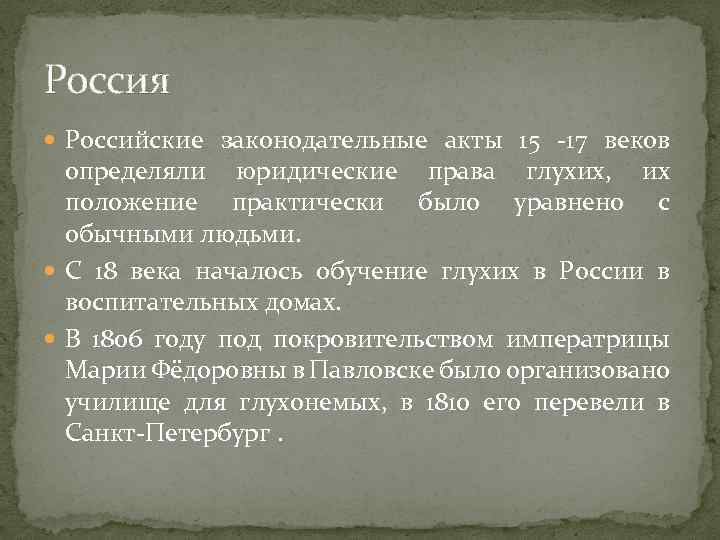 Россия

Российские законодательные акты 15 -17 веков определяли юридические права глухих, их положение практически было уравнено с обычными людьми.

С 18 века началось обучение глухих в России в воспитательных домах.

В 1806 году под покровительством императрицы Марии Фёдоровны в Павловске было организовано училище для глухонемых, в 1810 его перевели в Санкт-Петербург .